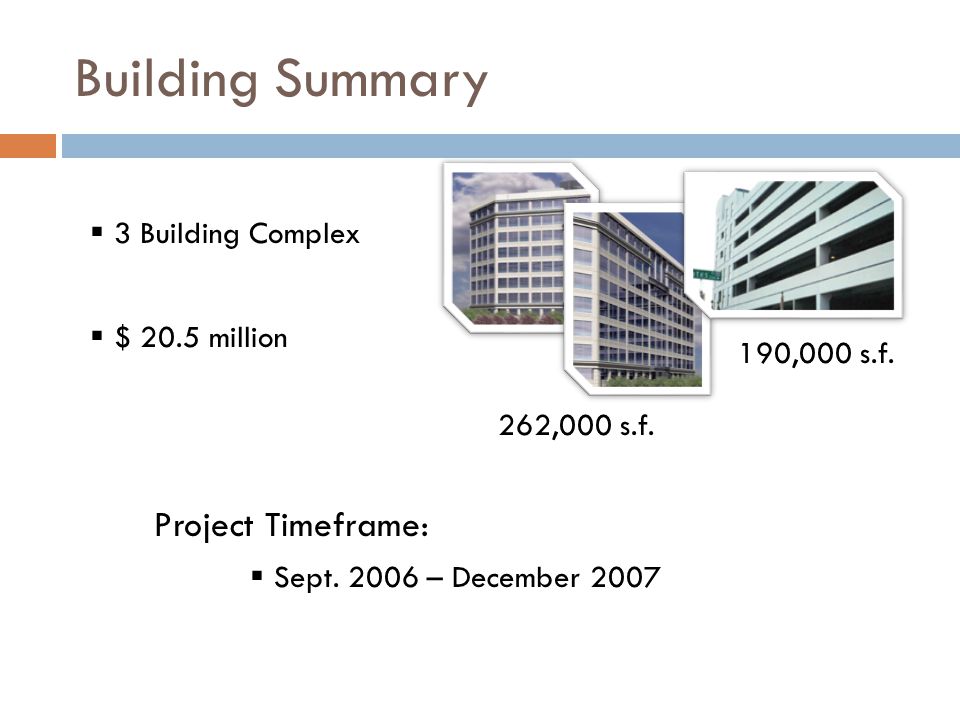 Building Summary

▪ 3 Building Complex

▪ $ 20.5 million

190,000 s.f.

262,000 s.f.

Project Timeframe:

▪ Sept. 2006 – December 2007